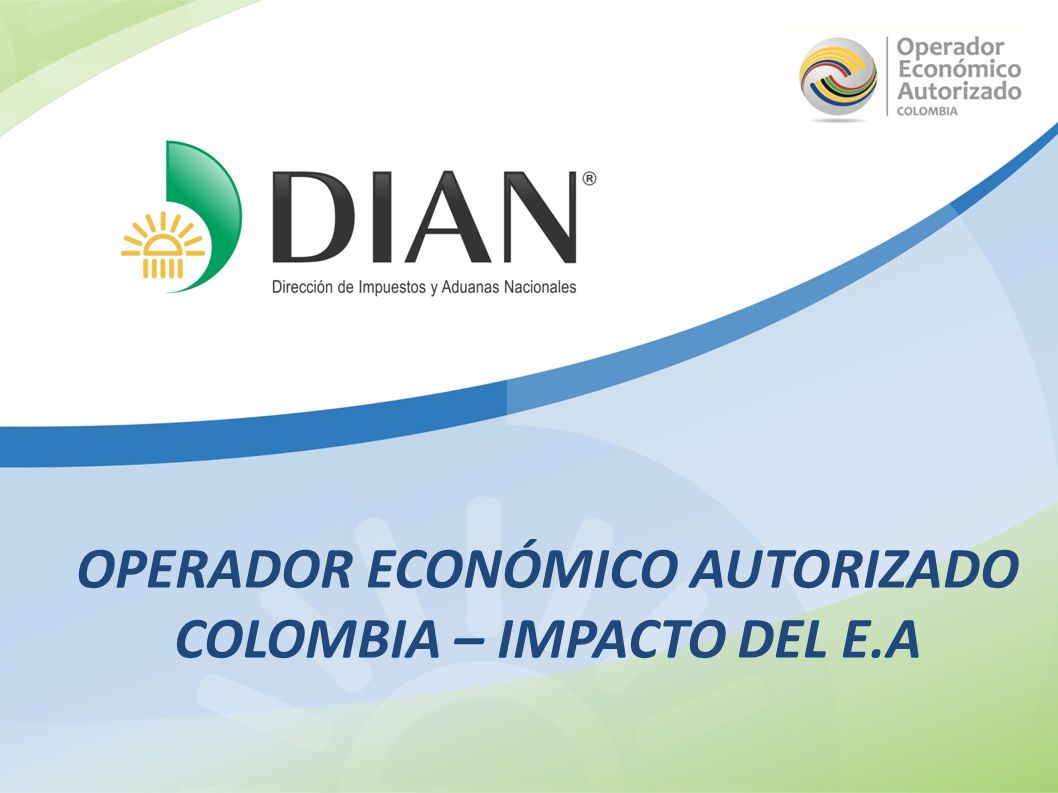 Operador Económico Autorizado
COLOMBIA

DIAN®
Dirección de Impuestos y Aduanas Nacionales

OPERADOR ECONÓMICO AUTORIZADO COLOMBIA – IMPACTO DEL E.A